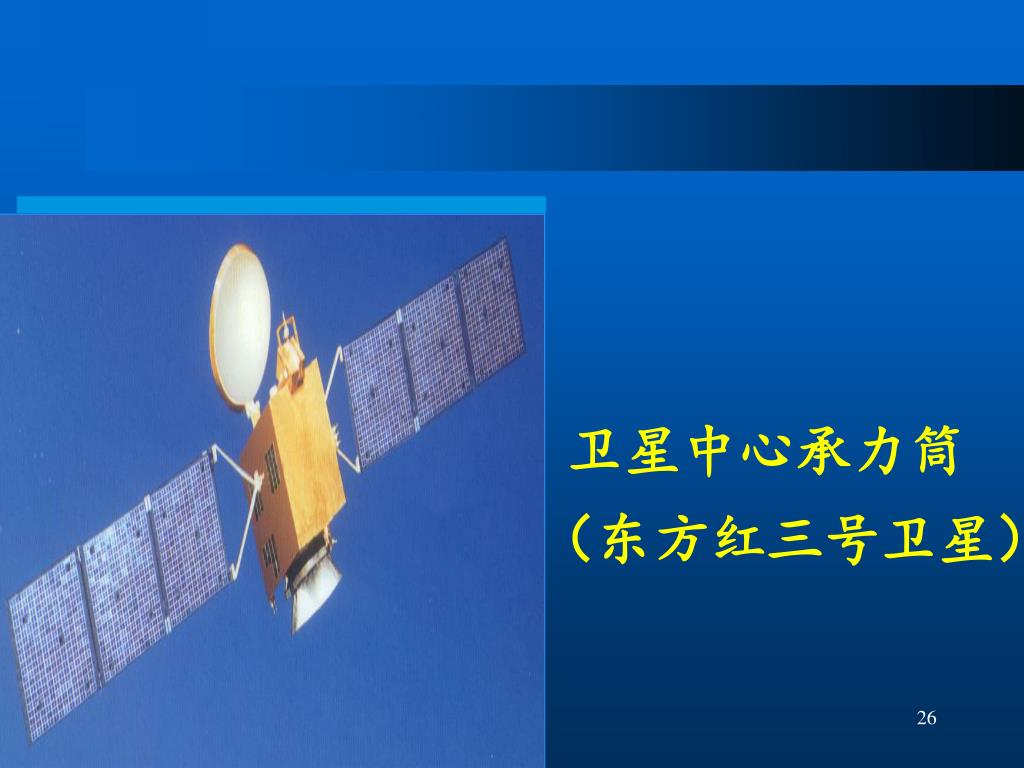 卫星中心承力筒
（东方红三号卫星）

26